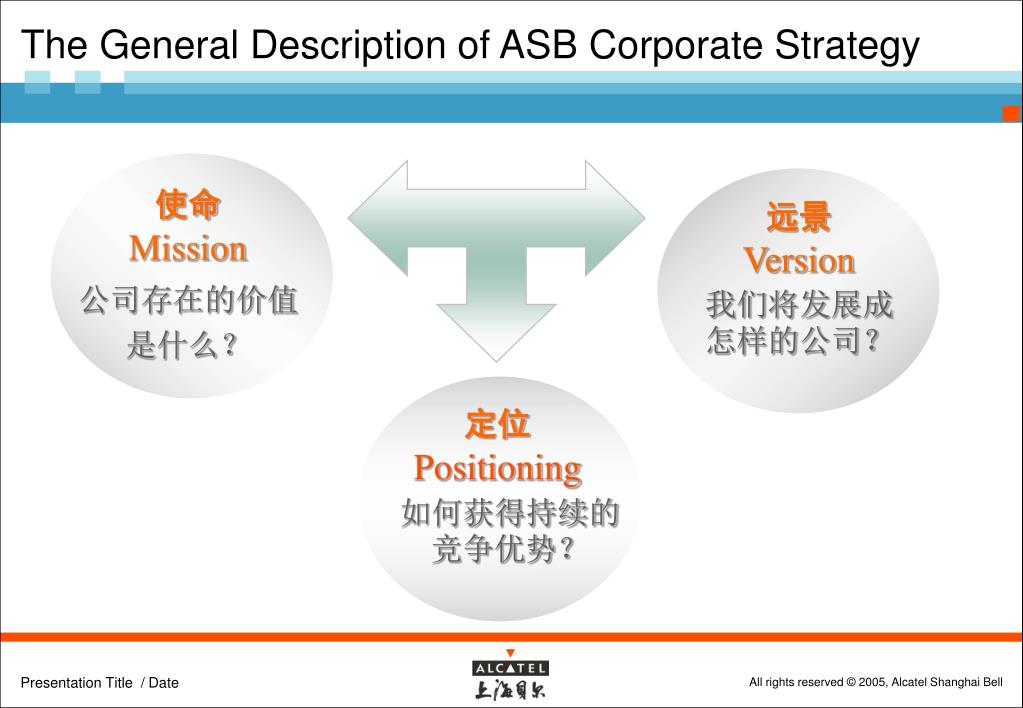 The General Description of ASB Corporate Strategy

使命
Mission
公司存在的价值是什么？

远景
Version
我们将发展成怎样的公司？

定位
Positioning
如何获得持续的竞争优势？

Presentation Title / Date

ALCATEL
上海贝尔

All rights reserved © 2005, Alcatel Shanghai Bell